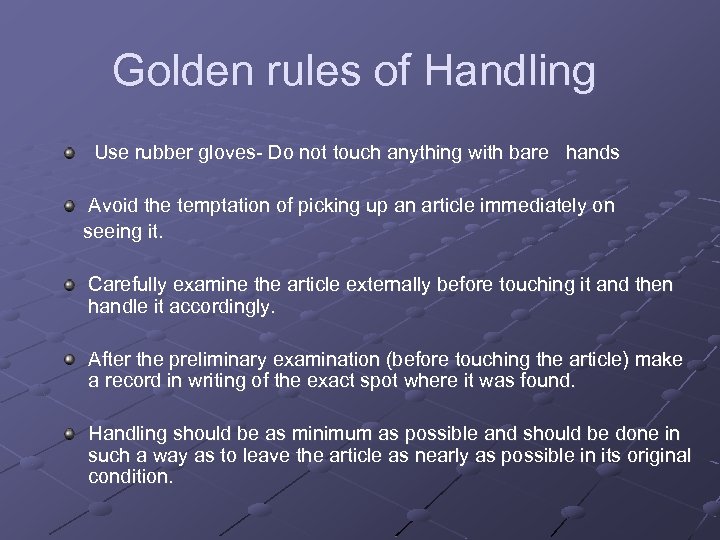 Golden rules of Handling

Use rubber gloves- Do not touch anything with bare hands

Avoid the temptation of picking up an article immediately on seeing it.

Carefully examine the article externally before touching it and then handle it accordingly.

After the preliminary examination (before touching the article) make a record in writing of the exact spot where it was found.

Handling should be as minimum as possible and should be done in such a way as to leave the article as nearly as possible in its original condition.